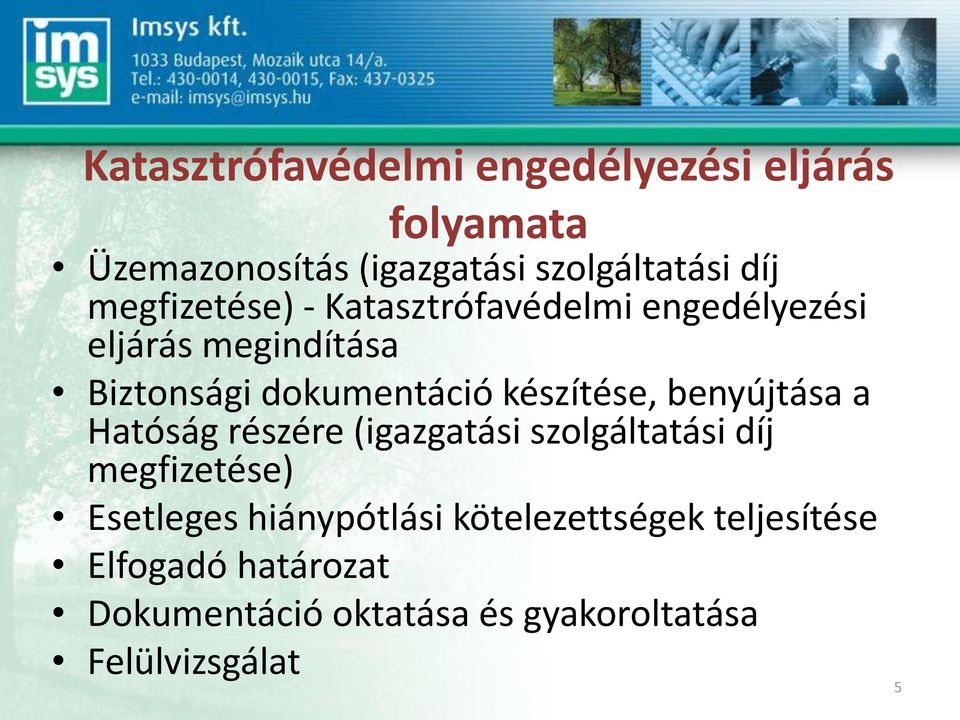 im
sys

Imsys kft.
1033 Budapest, Mozaik utca 14/a.
Tel.: 430-0014, 430-0015, Fax: 437-0325
e-mail: imsys@imsys.hu

Katasztrófavédelmi engedélyezési eljárás folyamata

• Üzemazonosítás (igazgatási szolgáltatási díj megfizetése) - Katasztrófavédelmi engedélyezési eljárás megindítása
• Biztonsági dokumentáció készítése, benyújtása a Hatóság részére (igazgatási szolgáltatási díj megfizetése)
• Esetleges hiánypótlási kötelezettségek teljesítése
• Elfogadó határozat
• Dokumentáció oktatása és gyakoroltatása
• Felülvizsgálat

5